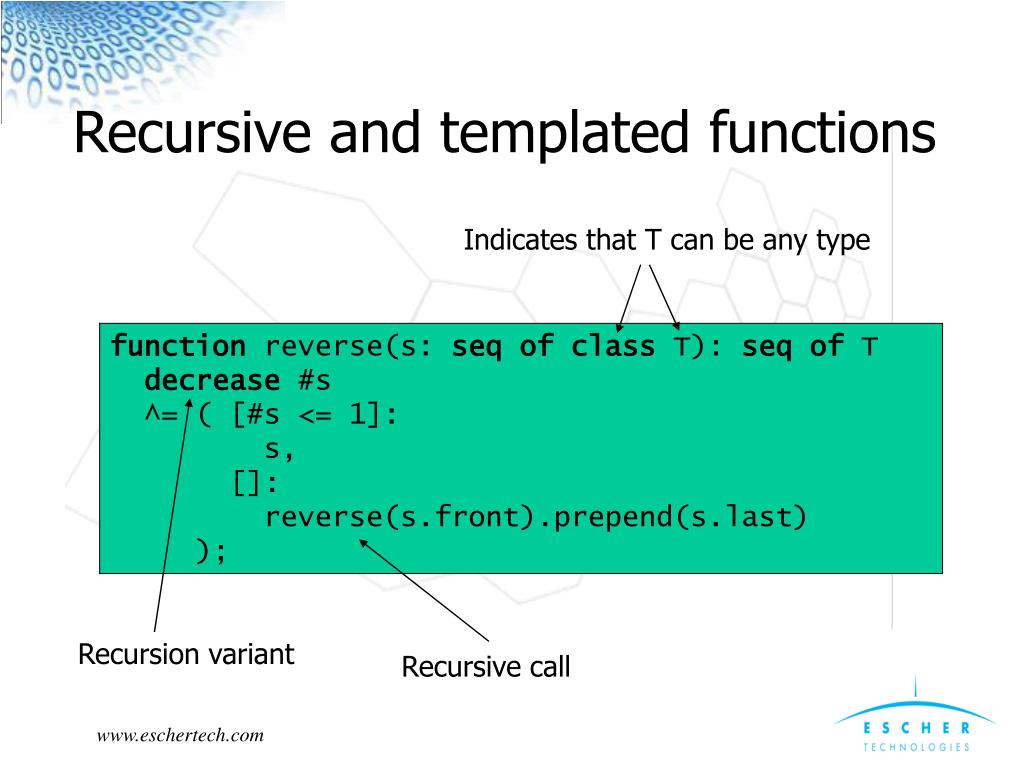 Recursive and templated functions

Indicates that T can be any type

function reverse(s: seq of class T): seq of T
  decrease #s
  ^= ( [#s <= 1]:
       s,
     []:
       reverse(s.front).prepend(s.last)
   );

Recursion variant

Recursive call

www.eschertech.com

ESCHER
TECHNOLOGIES